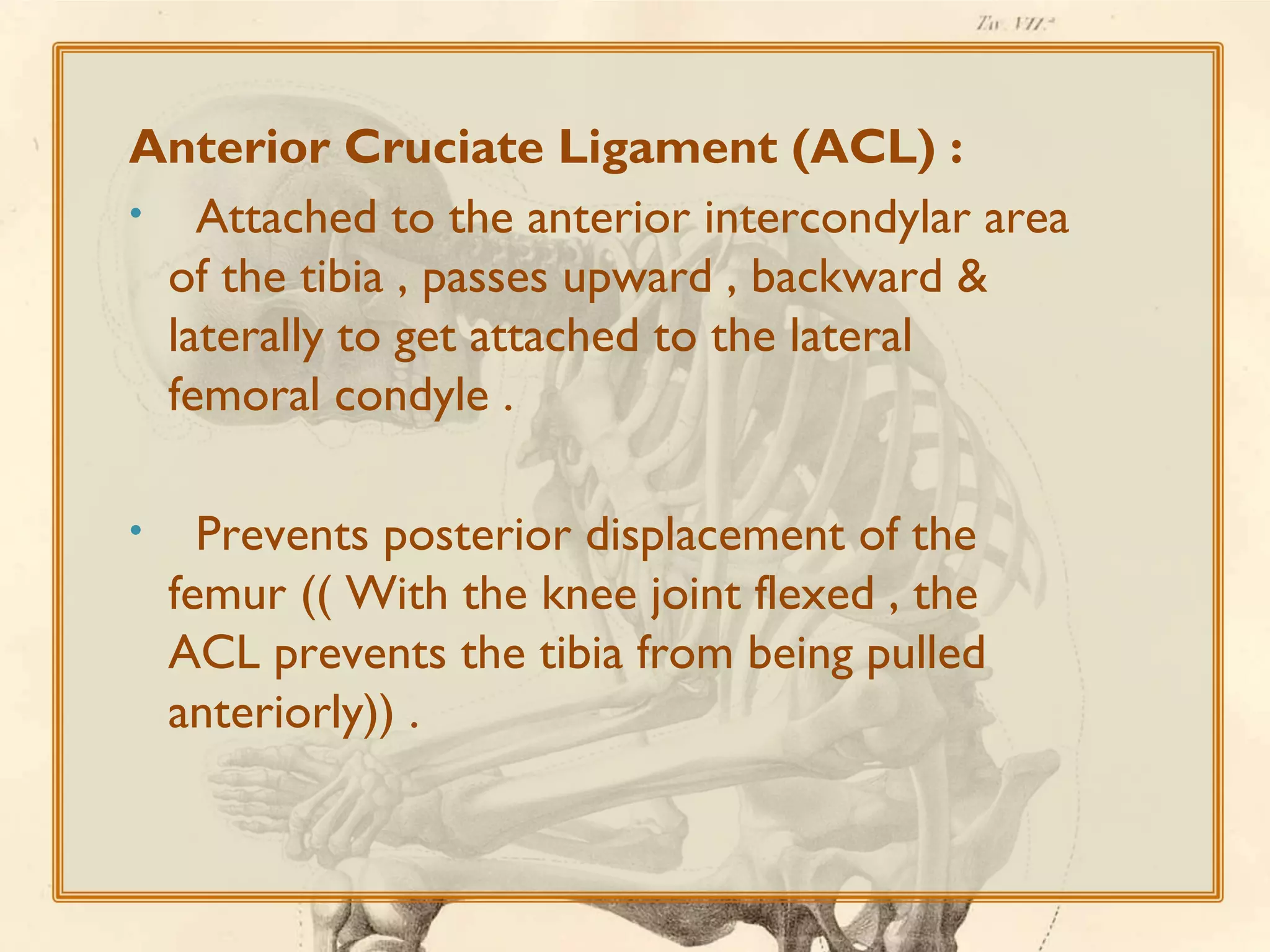 Tav. VII.ª

Anterior Cruciate Ligament (ACL) :

• Attached to the anterior intercondylar area of the tibia , passes upward , backward & laterally to get attached to the lateral femoral condyle .

• Prevents posterior displacement of the femur (( With the knee joint flexed , the ACL prevents the tibia from being pulled anteriorly)) .